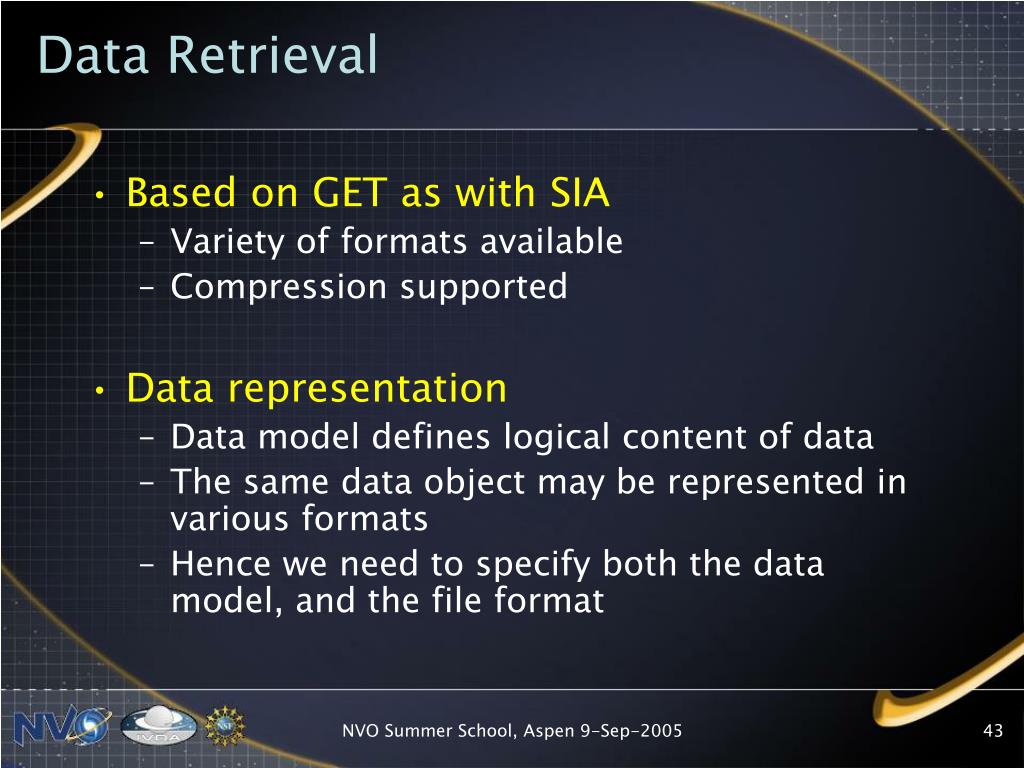 Data Retrieval

• Based on GET as with SIA
  – Variety of formats available
  – Compression supported

• Data representation
  – Data model defines logical content of data
  – The same data object may be represented in various formats
  – Hence we need to specify both the data model, and the file format

NVO

IVOA

NSF

NVO Summer School, Aspen 9-Sep-2005

43